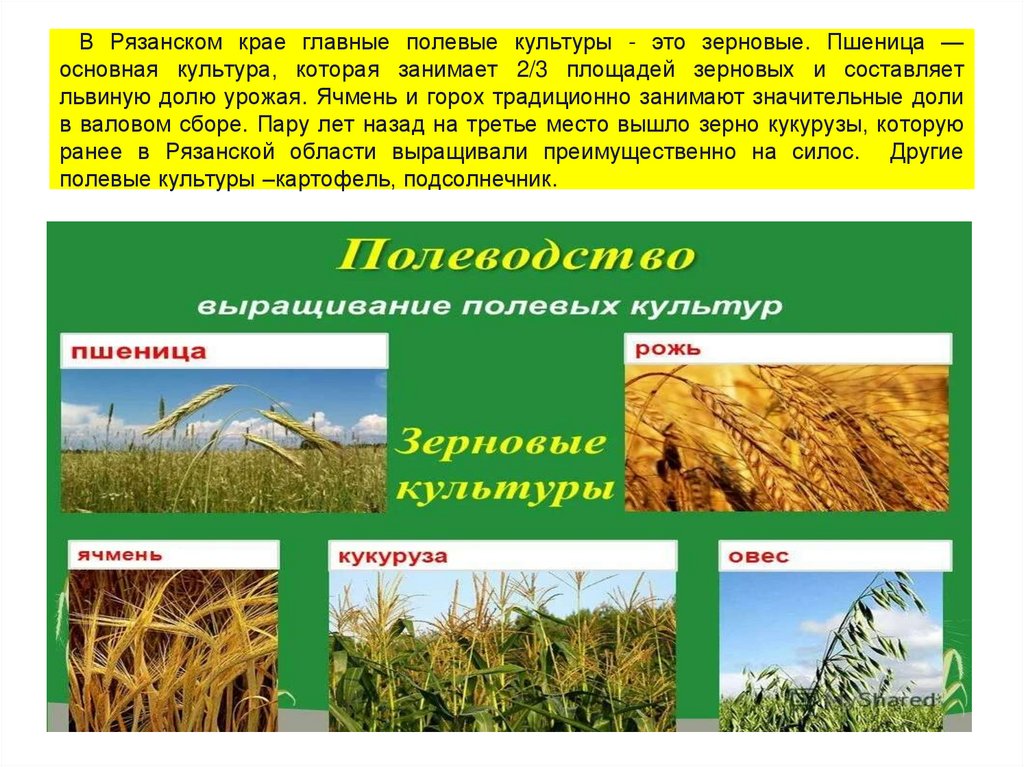 В Рязанском крае главные полевые культуры - это зерновые. Пшеница — основная культура, которая занимает 2/3 площадей зерновых и составляет львиную долю урожая. Ячмень и горох традиционно занимают значительные доли в валовом сборе. Пару лет назад на третье место вышло зерно кукурузы, которую ранее в Рязанской области выращивали преимущественно на силос. Другие полевые культуры –картофель, подсолнечник.

Полеводство

выращивание полевых культур

пшеница

рожь

Зерновые культуры

ячмень

кукуруза

овес

Shared